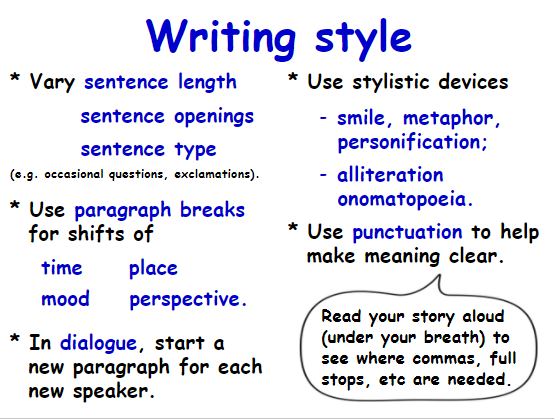 Writing style

* Vary sentence length
sentence openings
sentence type
(e.g. occasional questions, exclamations).

* Use paragraph breaks for shifts of
time place
mood perspective.

* In dialogue, start a new paragraph for each new speaker.

* Use stylistic devices
- smile, metaphor, personification;
- alliteration onomatopoeia.

* Use punctuation to help make meaning clear.

Read your story aloud (under your breath) to see where commas, full stops, etc are needed.